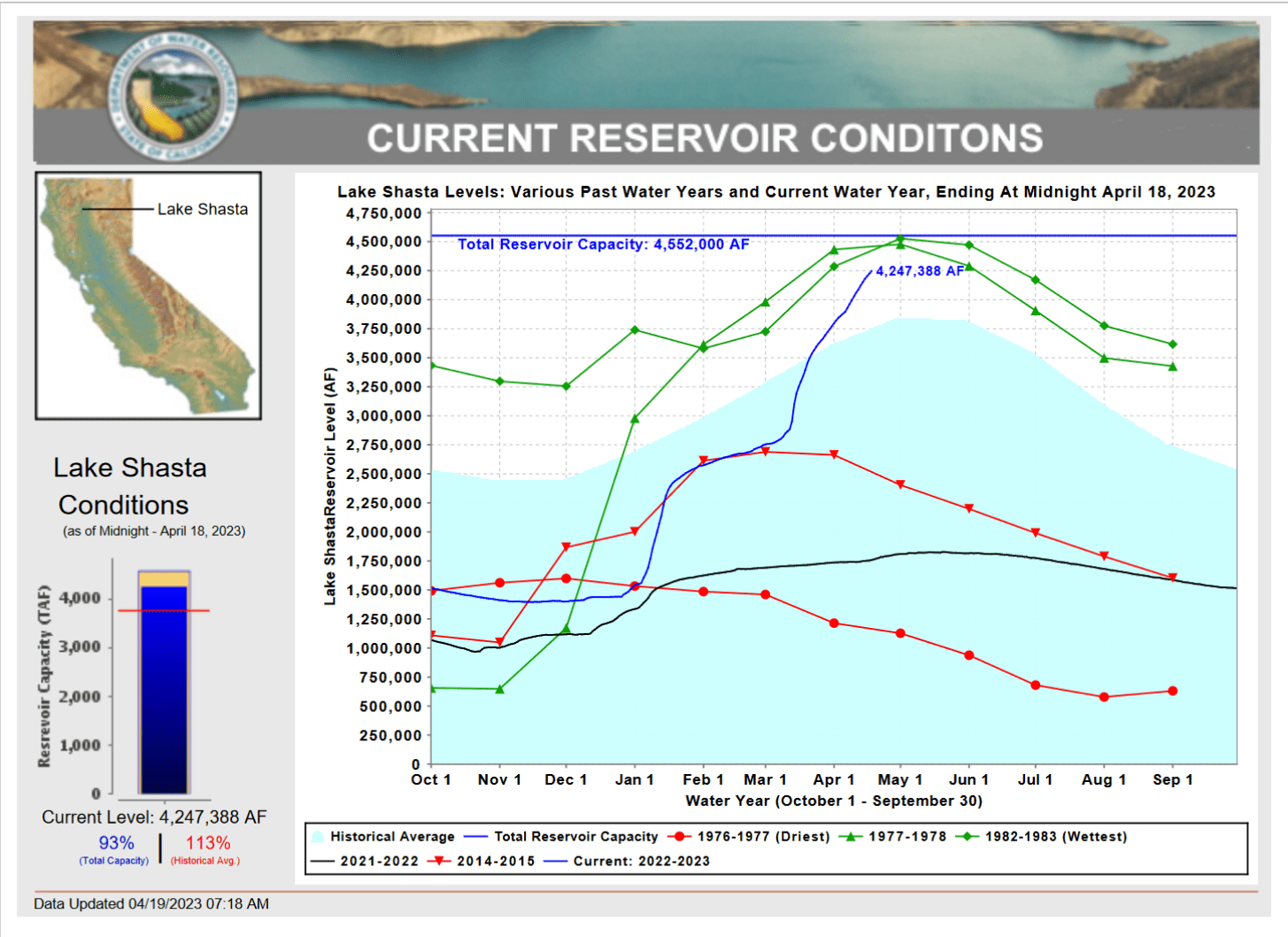 DEPARTMENT OF WATER RESOURCES
STATE OF CALIFORNIA

CURRENT RESERVOIR CONDITONS

Lake Shasta

Lake Shasta Conditions
(as of Midnight - April 18, 2023)

Resrevoir Capacity (TAF)
4,000
3,000
2,000
1,000
0

Current Level: 4,247,388 AF
93%
(Total Capacity)
113%
(Historical Avg.)

Lake Shasta Levels: Various Past Water Years and Current Water Year, Ending At Midnight April 18, 2023

Lake ShastaReservoir Level (AF)
4,750,000
4,500,000
4,250,000
4,000,000
3,750,000
3,500,000
3,250,000
3,000,000
2,750,000
2,500,000
2,250,000
2,000,000
1,750,000
1,500,000
1,250,000
1,000,000
750,000
500,000
250,000
0

Total Reservoir Capacity: 4,552,000 AF
4,247,388 AF

Oct 1 Nov 1 Dec 1 Jan 1 Feb 1 Mar 1 Apr 1 May 1 Jun 1 Jul 1 Aug 1 Sep 1
Water Year (October 1 - September 30)

Historical Average
Total Reservoir Capacity
1976-1977 (Driest)
1977-1978
1982-1983 (Wettest)
2021-2022
2014-2015
Current: 2022-2023

Data Updated 04/19/2023 07:18 AM